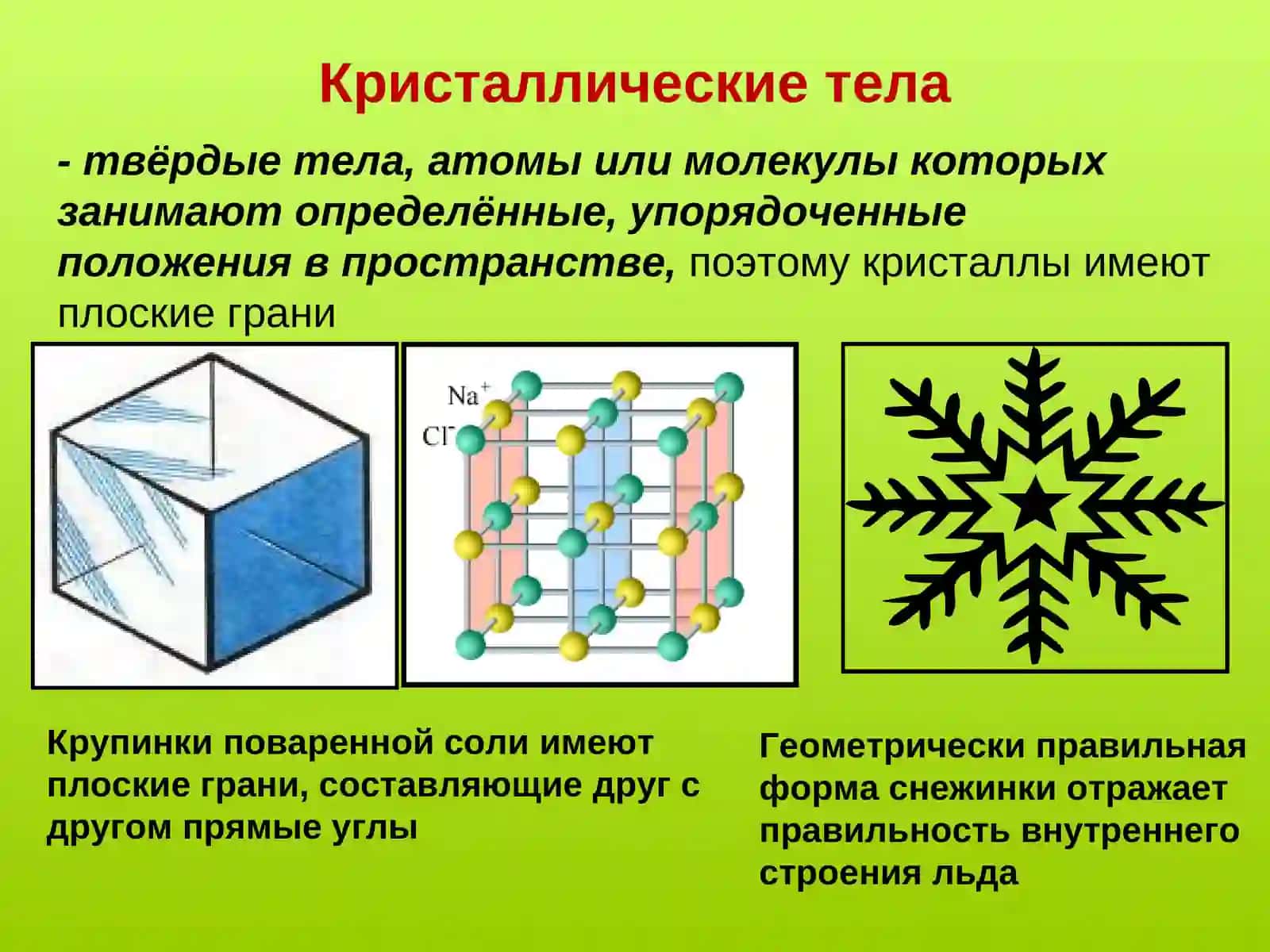 Кристаллические тела

- твёрдые тела, атомы или молекулы которых занимают определённые, упорядоченные положения в пространстве, поэтому кристаллы имеют плоские грани

$Na^+$
$Cl^-$

Крупинки поваренной соли имеют плоские грани, составляющие друг с другом прямые углы

Геометрически правильная форма снежинки отражает правильность внутреннего строения льда